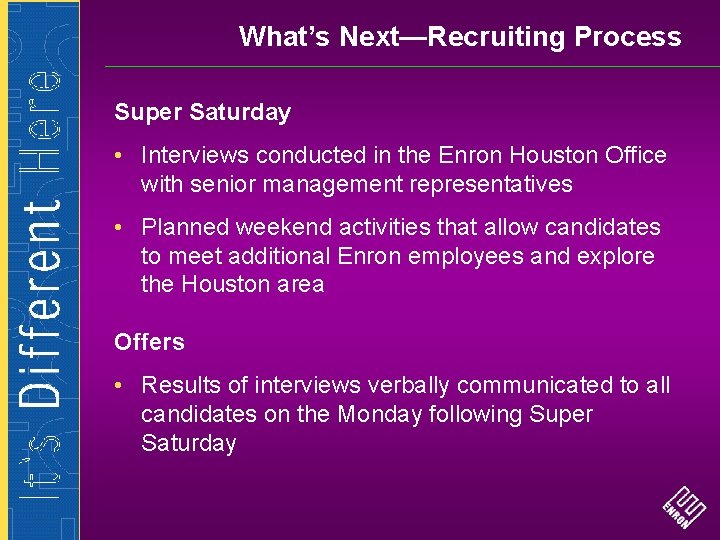 It's Different Here

What's Next—Recruiting Process

Super Saturday

• Interviews conducted in the Enron Houston Office with senior management representatives

• Planned weekend activities that allow candidates to meet additional Enron employees and explore the Houston area

Offers

• Results of interviews verbally communicated to all candidates on the Monday following Super Saturday

ENRON